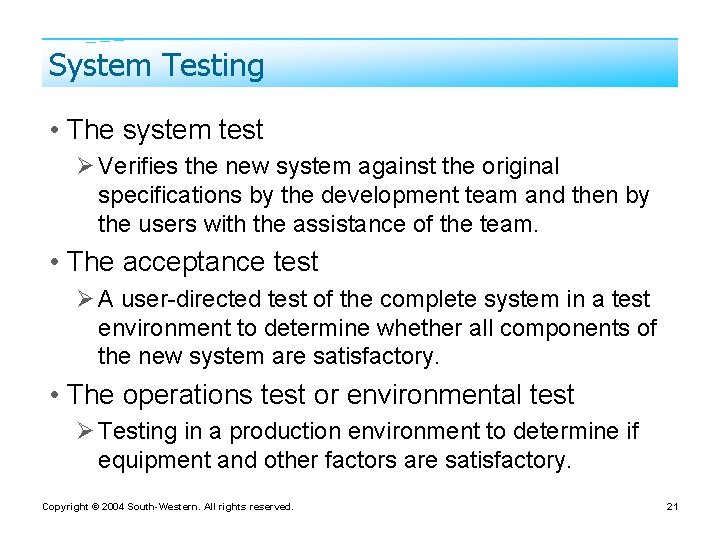 System Testing

• The system test
  ➢ Verifies the new system against the original specifications by the development team and then by the users with the assistance of the team.
• The acceptance test
  ➢ A user-directed test of the complete system in a test environment to determine whether all components of the new system are satisfactory.
• The operations test or environmental test
  ➢ Testing in a production environment to determine if equipment and other factors are satisfactory.

Copyright © 2004 South-Western. All rights reserved.

21